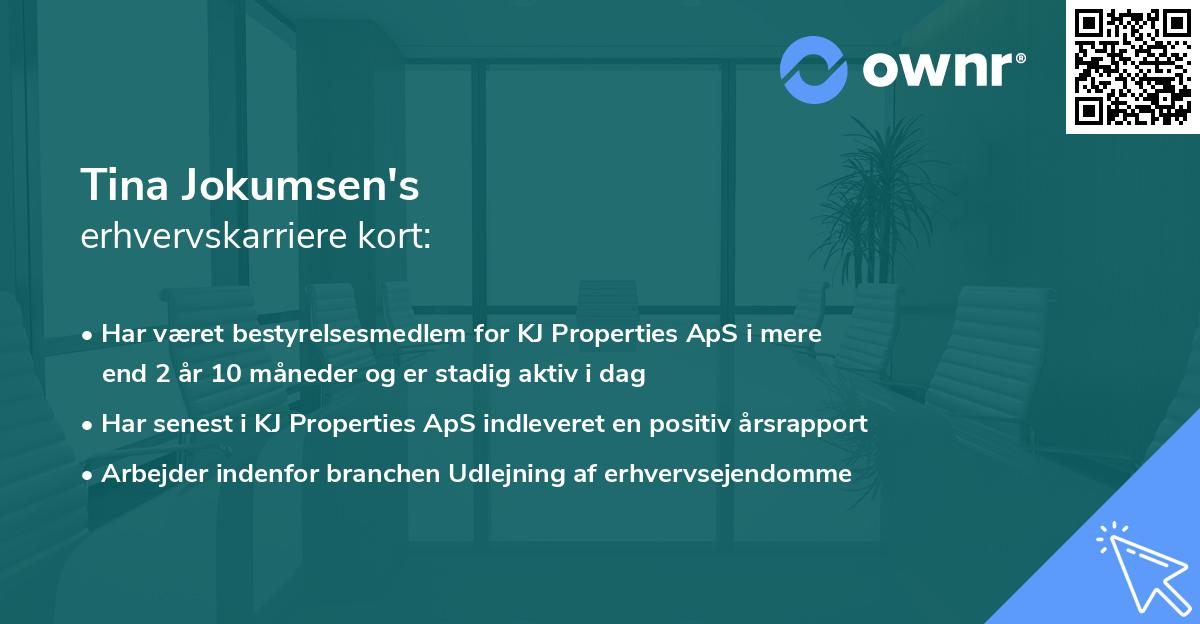 ownr®

Tina Jokumsen's
erhvervskarriere kort:

• Har været bestyrelsesmedlem for KJ Properties ApS i mere end 2 år 10 måneder og er stadig aktiv i dag
• Har senest i KJ Properties ApS indleveret en positiv årsrapport
• Arbejder indenfor branchen Udlejning af erhvervsejendomme